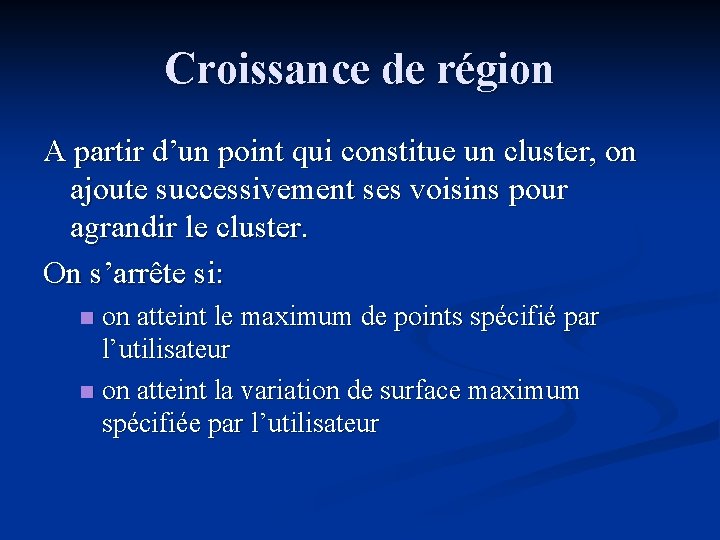 Croissance de région

A partir d’un point qui constitue un cluster, on ajoute successivement ses voisins pour agrandir le cluster.

On s’arrête si:

- on atteint le maximum de points spécifié par l’utilisateur
- on atteint la variation de surface maximum spécifiée par l’utilisateur